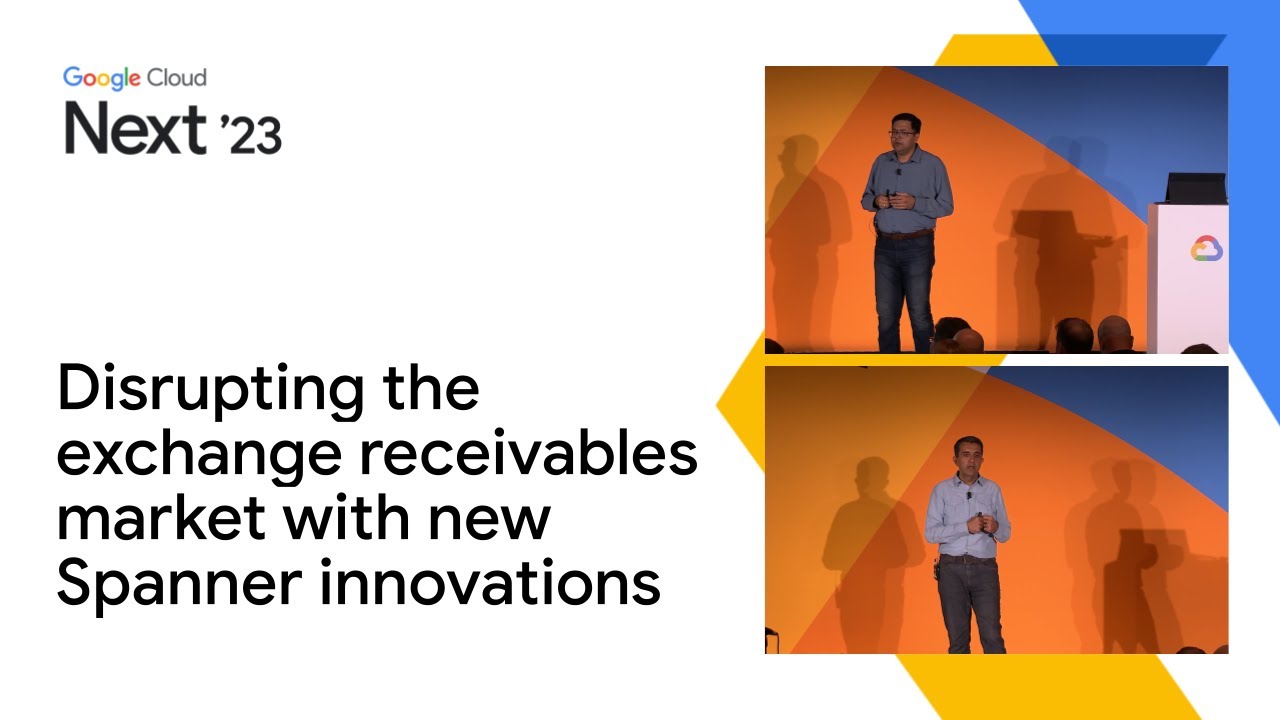 Google Cloud
Next '23

Disrupting the exchange receivables market with new Spanner innovations